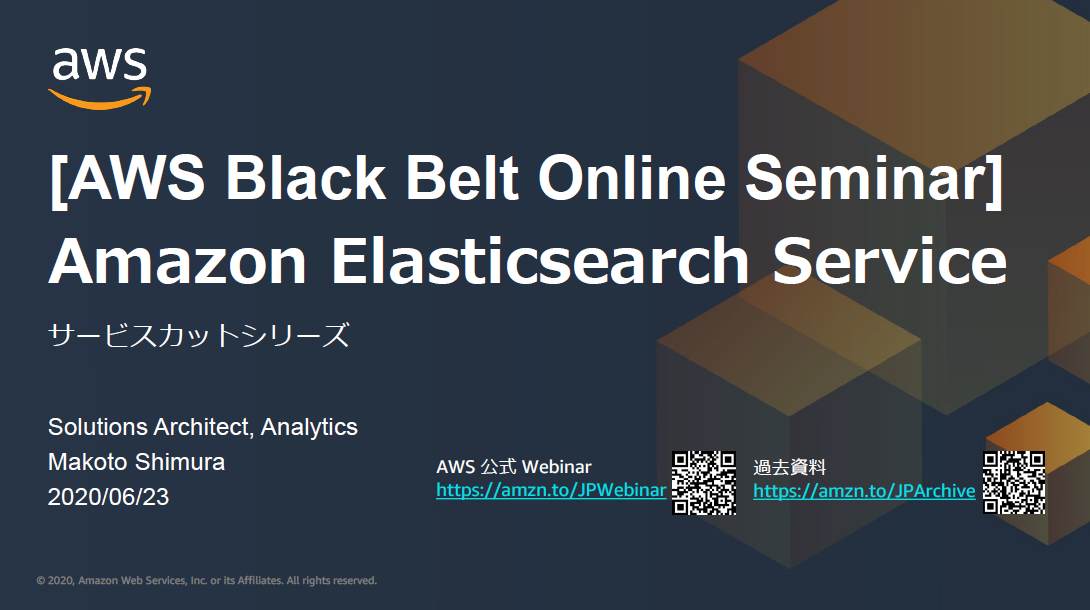 aws

[AWS Black Belt Online Seminar]
Amazon Elasticsearch Service

サービスカットシリーズ

Solutions Architect, Analytics
Makoto Shimura
2020/06/23

AWS 公式 Webinar
https://amzn.to/JPWebinar

過去資料
https://amzn.to/JPArchive

© 2020, Amazon Web Services, Inc. or its Affiliates. All rights reserved.